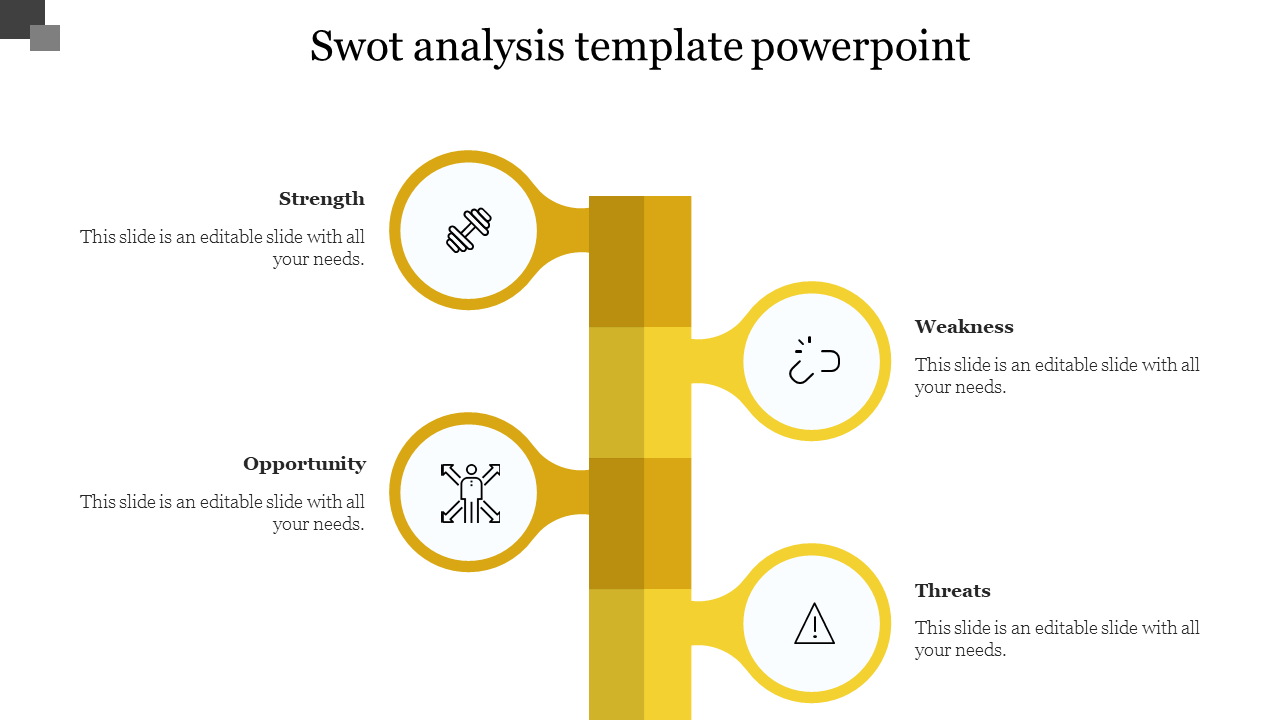 Swot analysis template powerpoint

Strength

This slide is an editable slide with all your needs.

Weakness

This slide is an editable slide with all your needs.

Opportunity

This slide is an editable slide with all your needs.

Threats

This slide is an editable slide with all your needs.